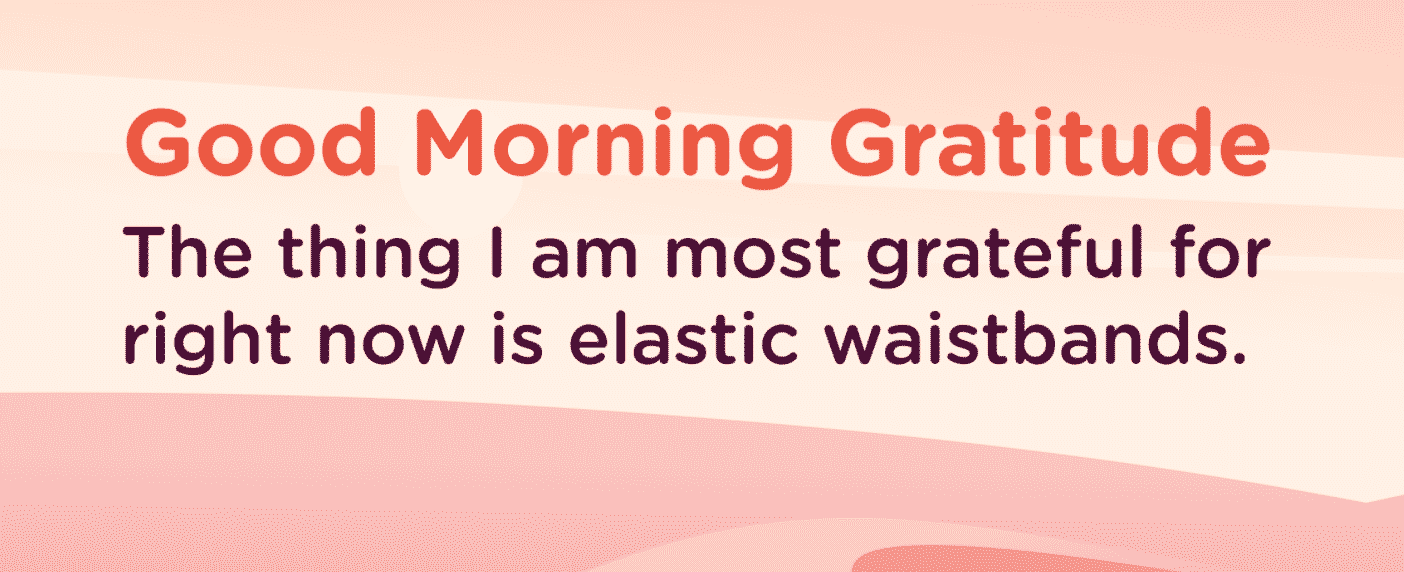 Good Morning Gratitude

The thing I am most grateful for right now is elastic waistbands.